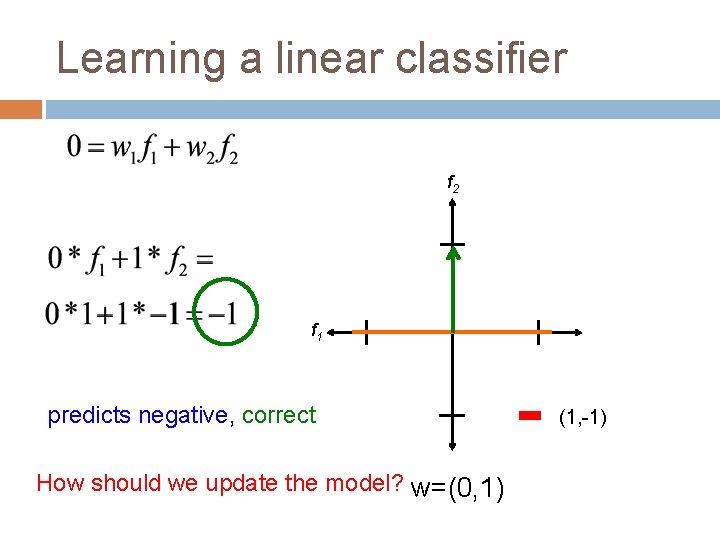 Learning a linear classifier

$0 = w_1 f_1 + w_2 f_2$

$0 * f_1 + 1 * f_2 =$

$0 * 1 + 1 * -1 = -1$

$f_2$

$f_1$

predicts negative, correct

(1,-1)

How should we update the model? w=(0,1)